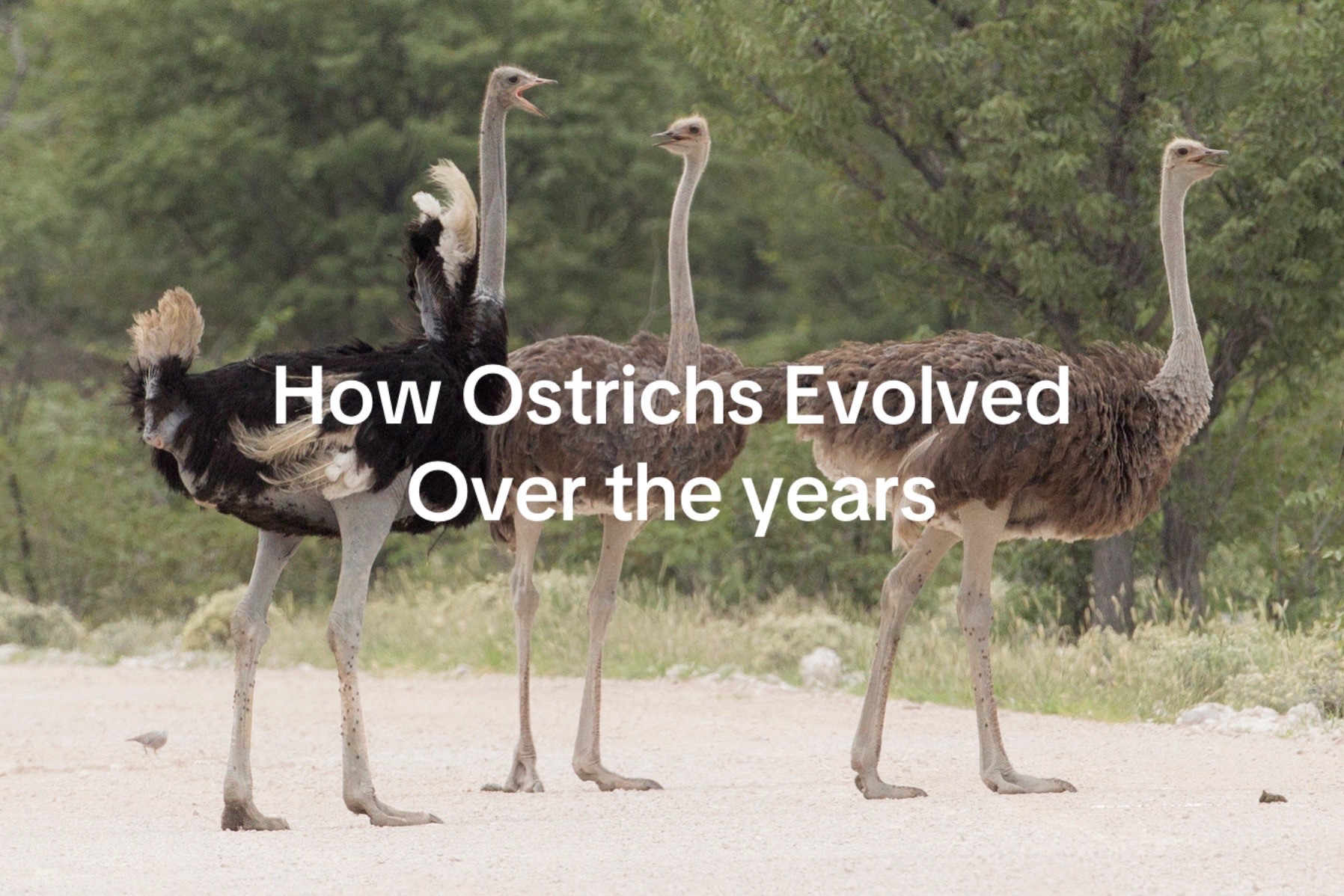 How Ostrichs Evolved
Over the years